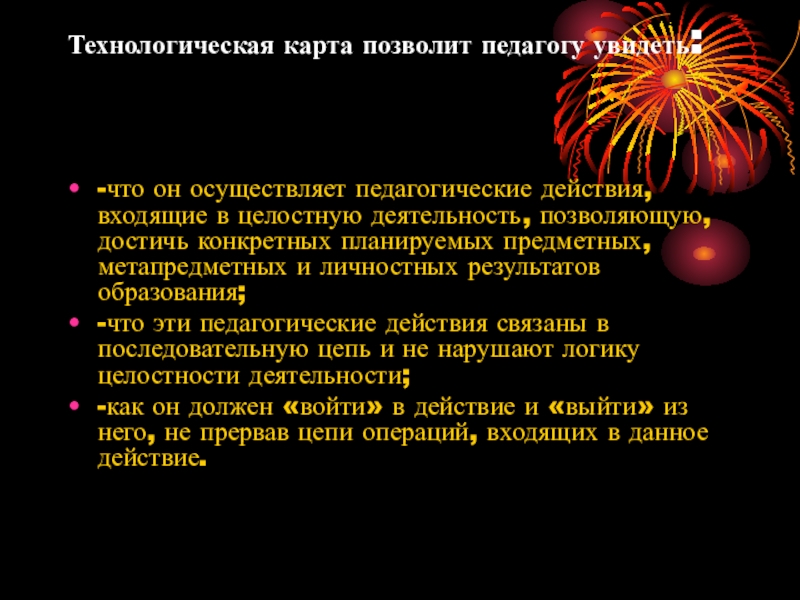 Технологическая карта позволит педагогу увидеть:

- -что он осуществляет педагогические действия, входящие в целостную деятельность, позволяющую, достичь конкретных планируемых предметных, метапредметных и личностных результатов образования;
- -что эти педагогические действия связаны в последовательную цепь и не нарушают логику целостности деятельности;
- -как он должен «войти» в действие и «выйти» из него, не прервав цепи операций, входящих в данное действие.